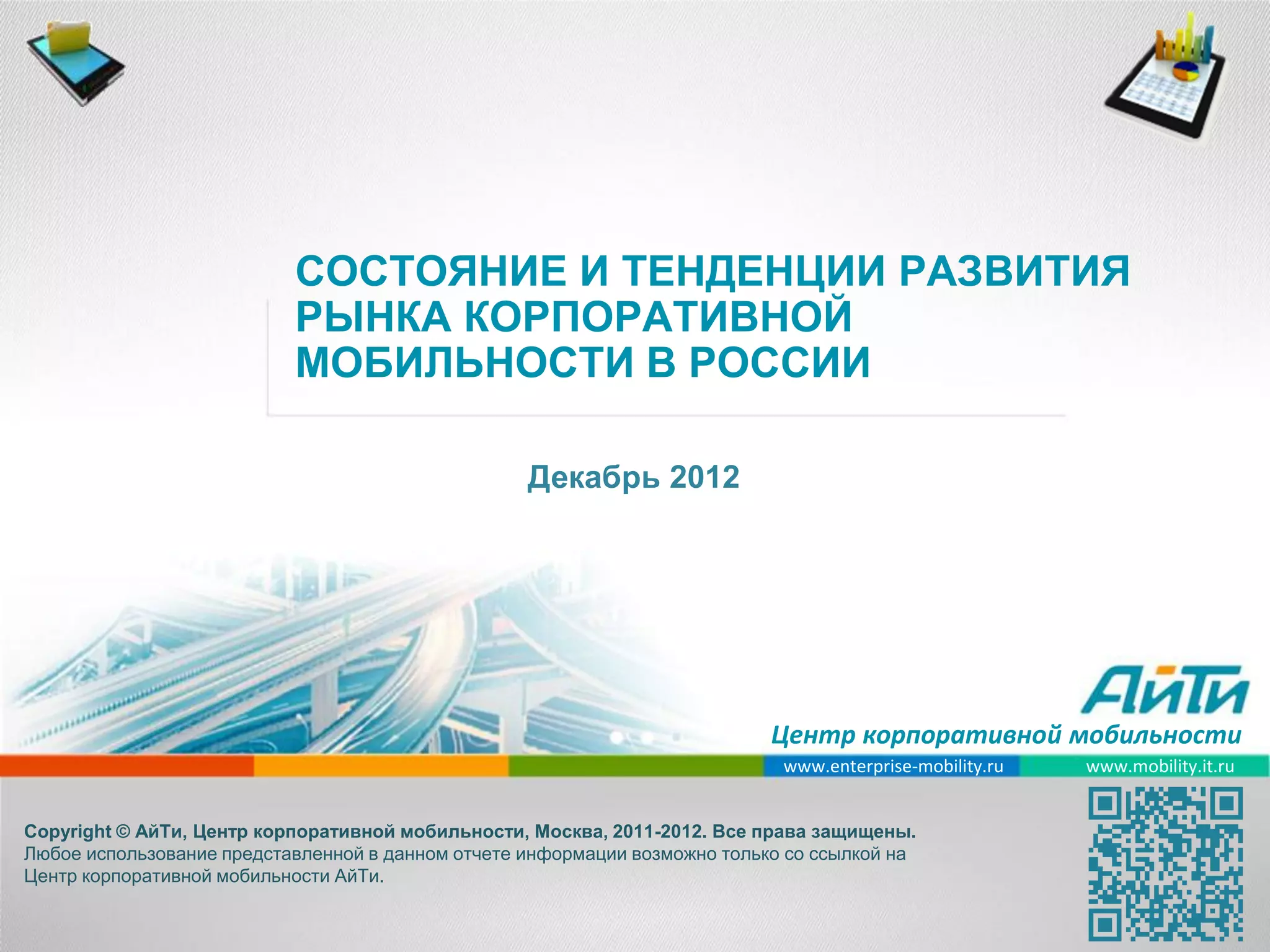 СОСТОЯНИЕ И ТЕНДЕНЦИИ РАЗВИТИЯ РЫНКА КОРПОРАТИВНОЙ МОБИЛЬНОСТИ В РОССИИ

Декабрь 2012

АйТи

Центр корпоративной мобильности

www.enterprise-mobility.ru

www.mobility.it.ru

Copyright © АйТи, Центр корпоративной мобильности, Москва, 2011-2012. Все права защищены.
Любое использование представленной в данном отчете информации возможно только со ссылкой на Центр корпоративной мобильности АйТи.